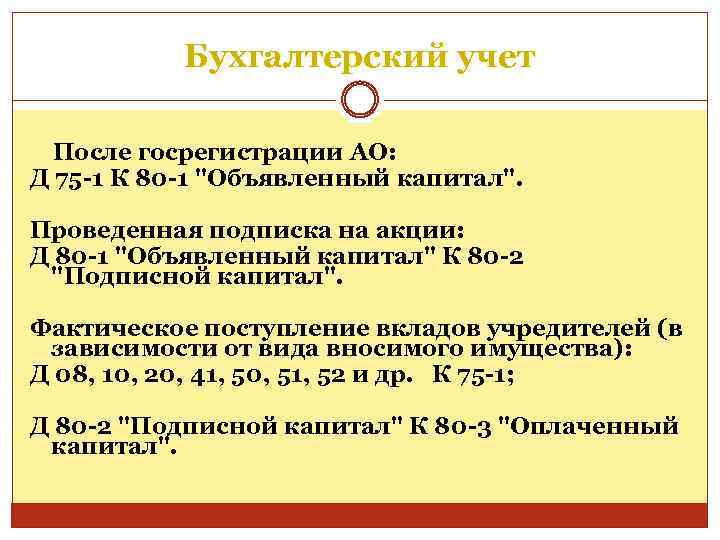 Бухгалтерский учет

После госрегистрации АО:
Д 75-1 К 80-1 "Объявленный капитал".

Проведенная подписка на акции:
Д 80-1 "Объявленный капитал" К 80-2 "Подписной капитал".

Фактическое поступление вкладов учредителей (в зависимости от вида вносимого имущества):
Д 08, 10, 20, 41, 50, 51, 52 и др. К 75-1;

Д 80-2 "Подписной капитал" К 80-3 "Оплаченный капитал".